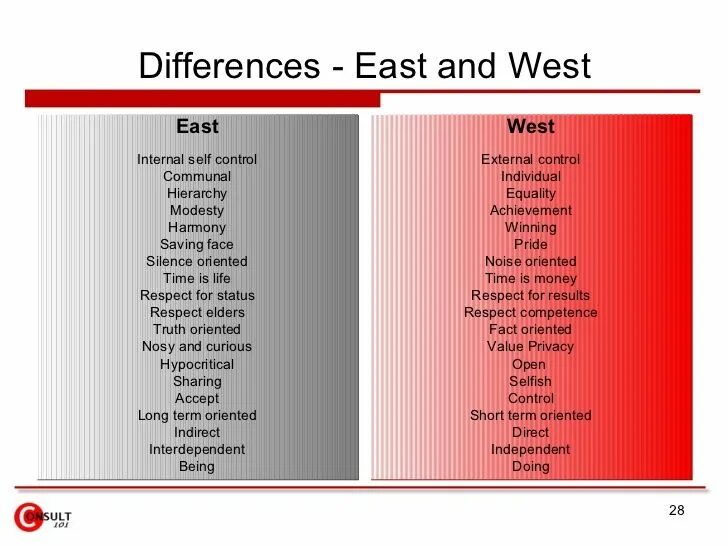 Differences - East and West

East
Internal self control
Communal
Hierarchy
Modesty
Harmony
Saving face
Silence oriented
Time is life
Respect for status
Respect elders
Truth oriented
Nosy and curious
Hypocritical
Sharing
Accept
Long term oriented
Indirect
Interdependent
Being

West
External control
Individual
Equality
Achievement
Winning
Pride
Noise oriented
Time is money
Respect for results
Respect competence
Fact oriented
Value Privacy
Open
Selfish
Control
Short term oriented
Direct
Independent
Doing

CONSULT 101

28